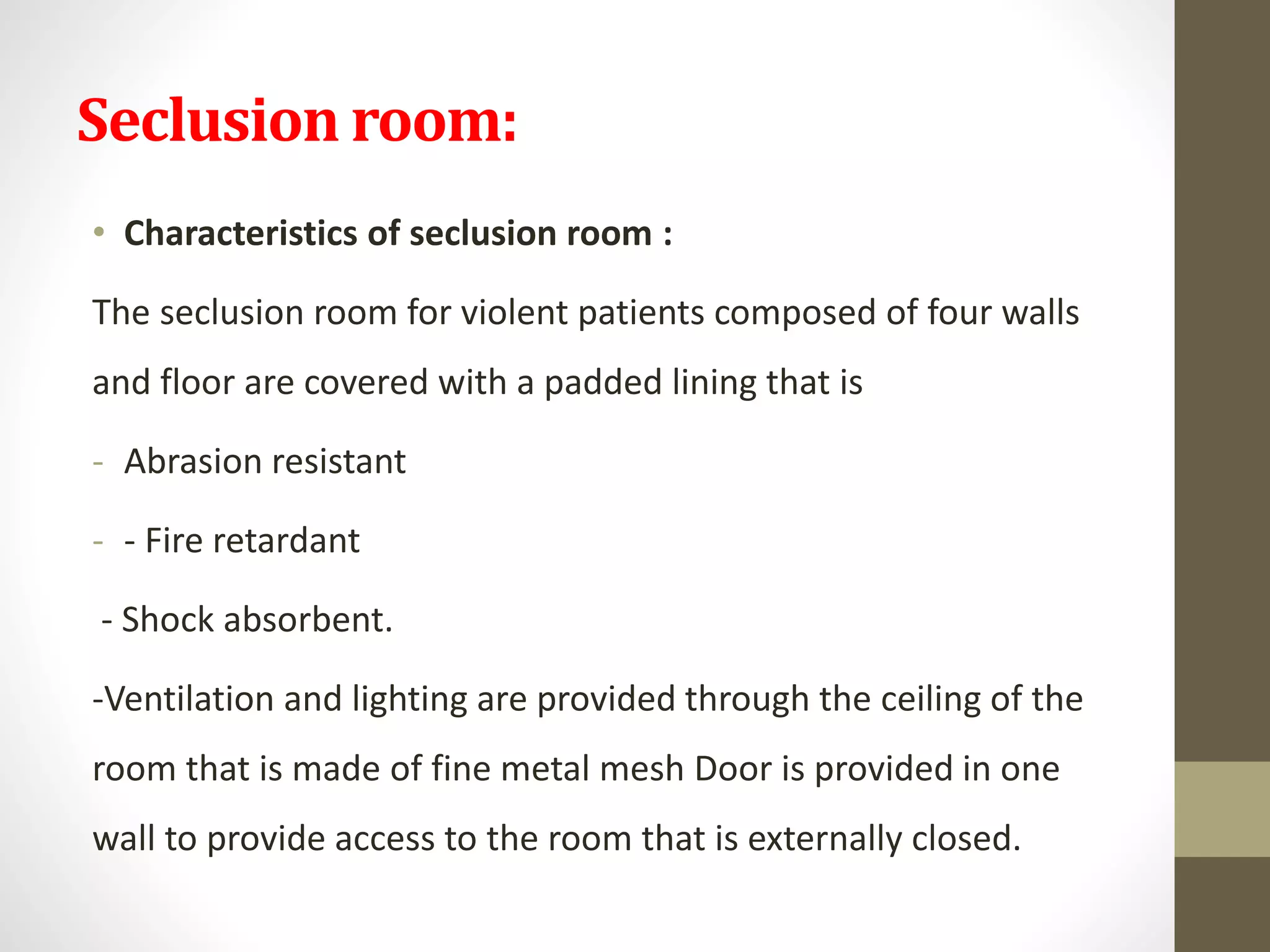 Seclusion room:

• Characteristics of seclusion room :

The seclusion room for violent patients composed of four walls and floor are covered with a padded lining that is

- Abrasion resistant

- - Fire retardant

- Shock absorbent.

-Ventilation and lighting are provided through the ceiling of the room that is made of fine metal mesh Door is provided in one wall to provide access to the room that is externally closed.